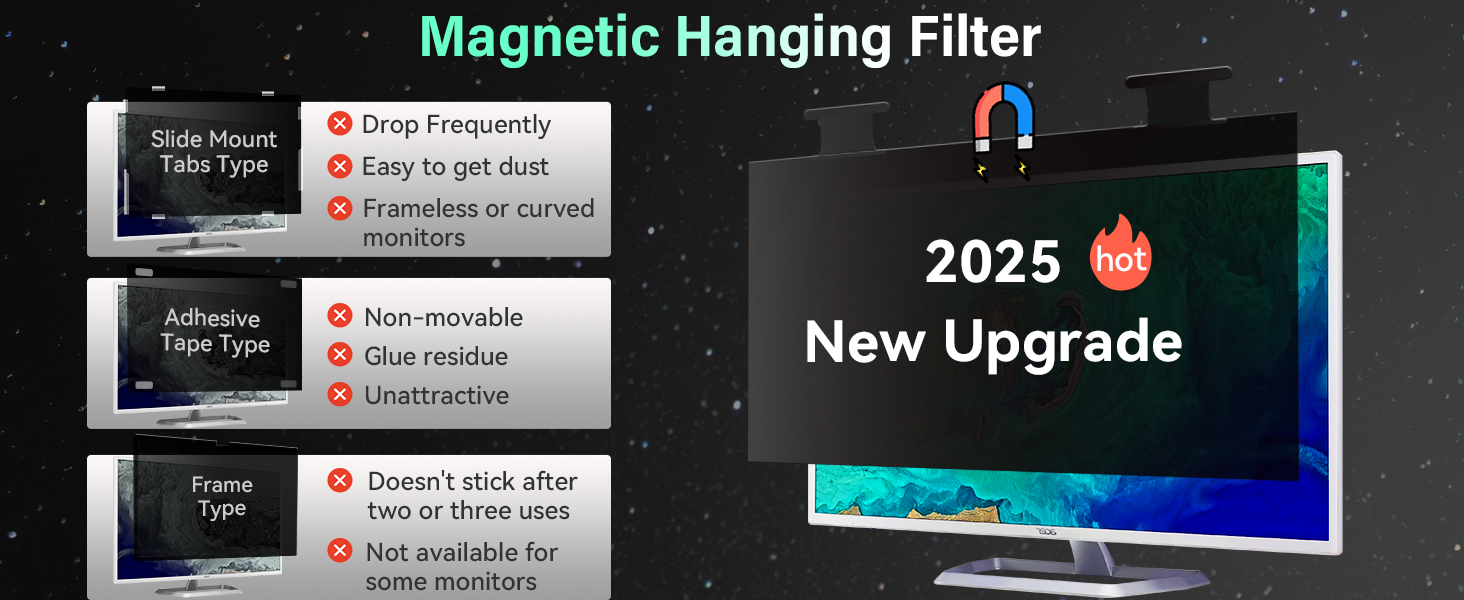 Magnetic Hanging Filter

Slide Mount Tabs Type

Drop Frequently

Easy to get dust

Frameless or curved monitors

Adhesive Tape Type

Non-movable

Glue residue

Unattractive

Frame Type

Doesn't stick after two or three uses

Not available for some monitors

2025 hot

New Upgrade